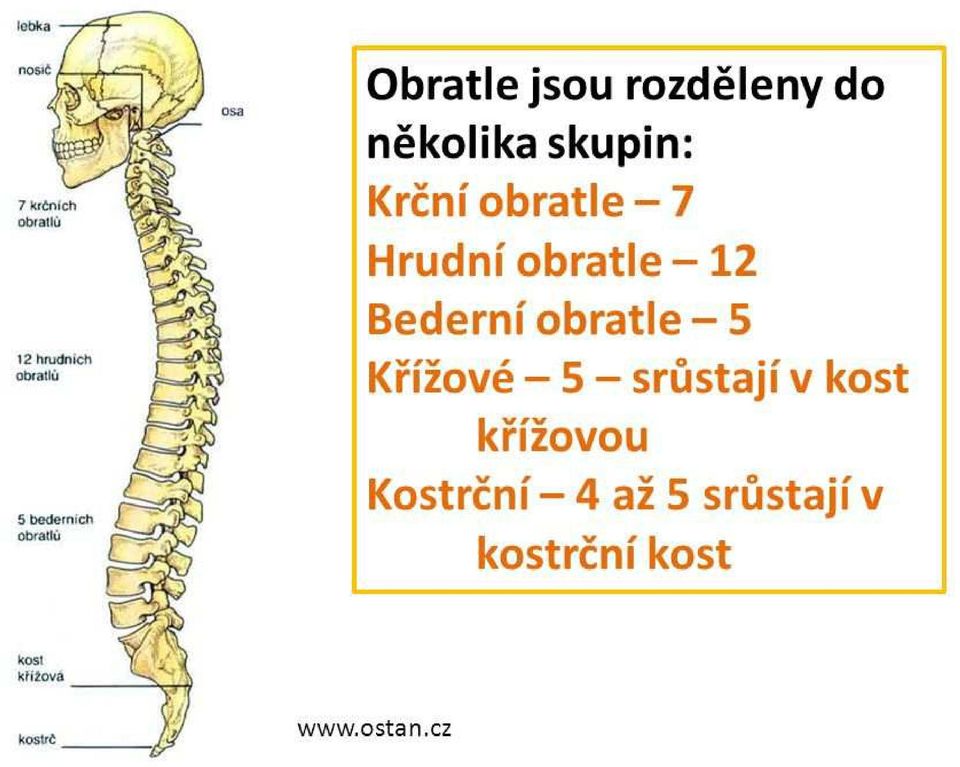 lebka

nosič

osa

7 krčních obratlů

12 hrudních obratlů

5 bederních obratlů

kost křížová

kostrč

Obratle jsou rozděleny do několika skupin:
Krční obratle – 7
Hrudní obratle – 12
Bederní obratle – 5
Křížové – 5 – srůstají v kost křížovou
Kostrční – 4 až 5 srůstají v kostrční kost

www.ostan.cz